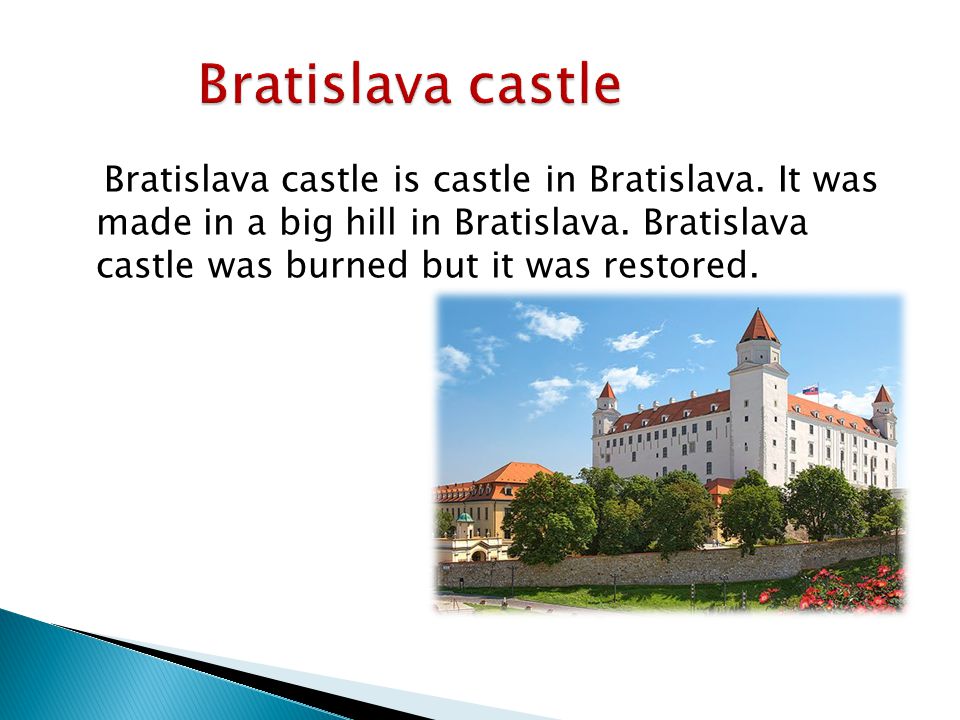 Bratislava castle

Bratislava castle is castle in Bratislava. It was made in a big hill in Bratislava. Bratislava castle was burned but it was restored.